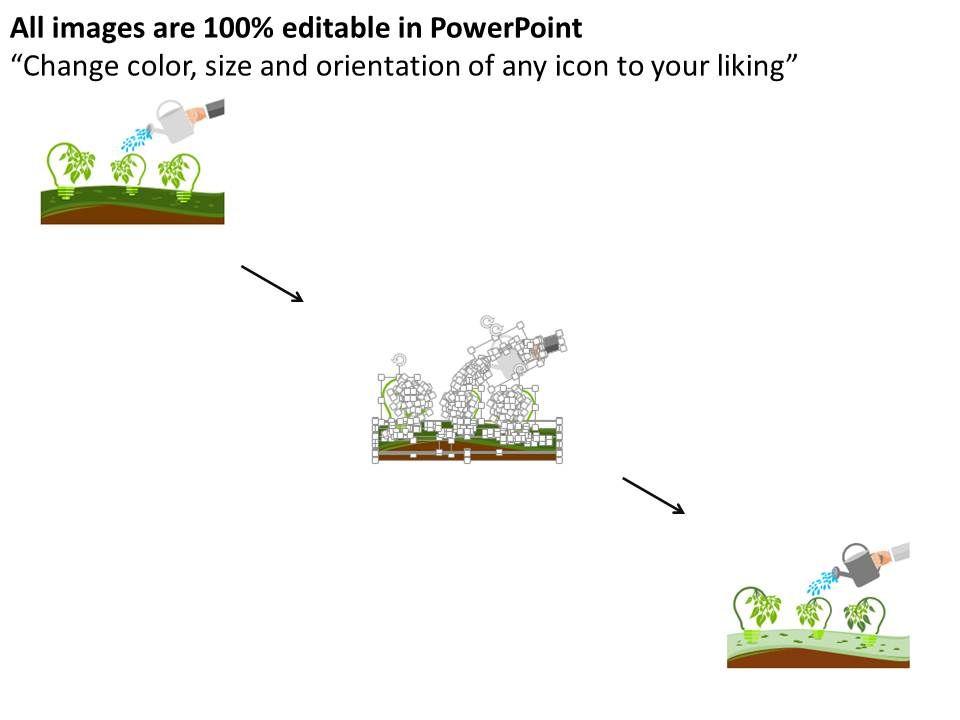 All images are 100% editable in PowerPoint
“Change color, size and orientation of any icon to your liking”